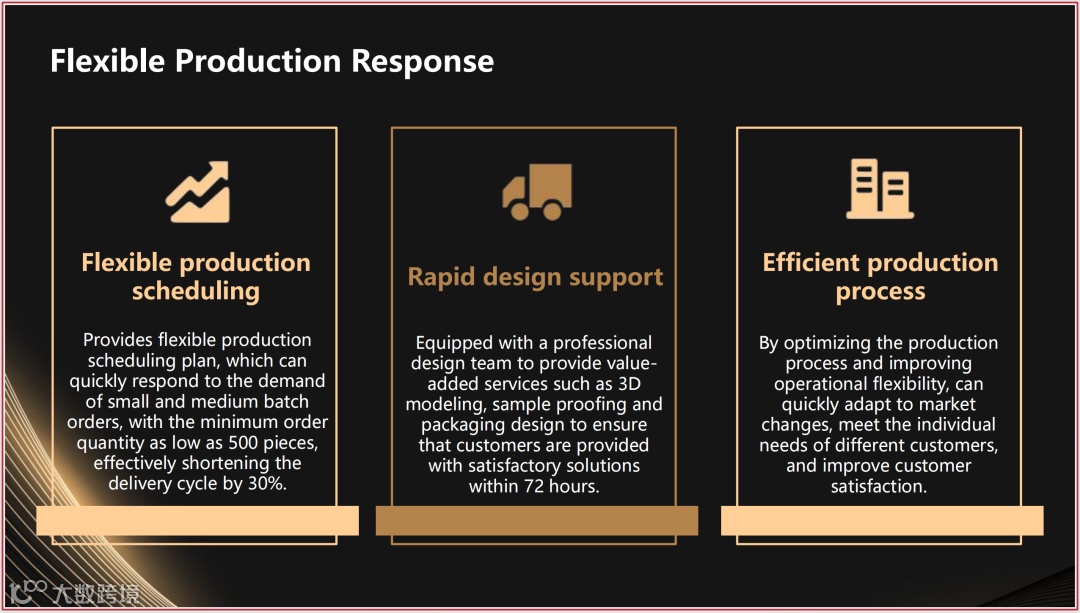 Flexible Production Response

Flexible production scheduling

Provides flexible production scheduling plan, which can quickly respond to the demand of small and medium batch orders, with the minimum order quantity as low as 500 pieces, effectively shortening the delivery cycle by 30%.

Rapid design support

Equipped with a professional design team to provide value-added services such as 3D modeling, sample proofing and packaging design to ensure that customers are provided with satisfactory solutions within 72 hours.

Efficient production process

By optimizing the production process and improving operational flexibility, can quickly adapt to market changes, meet the individual needs of different customers, and improve customer satisfaction.

大数跨境